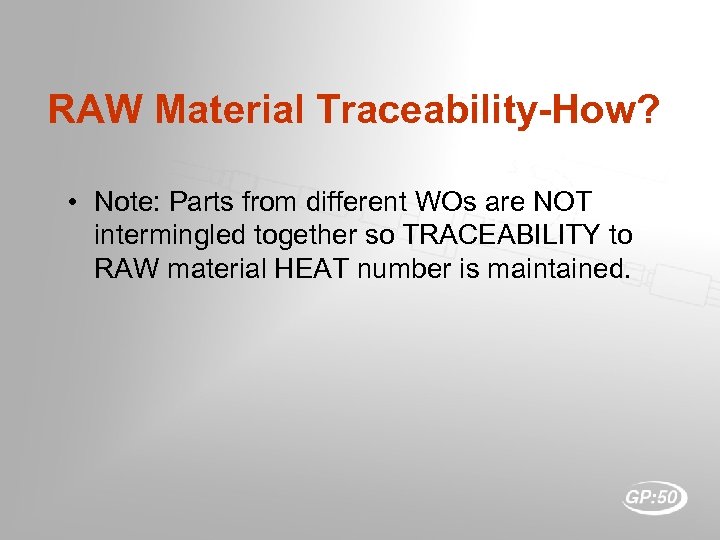 RAW Material Traceability-How?

• Note: Parts from different WOs are NOT intermingled together so TRACEABILITY to RAW material HEAT number is maintained.

GP:50